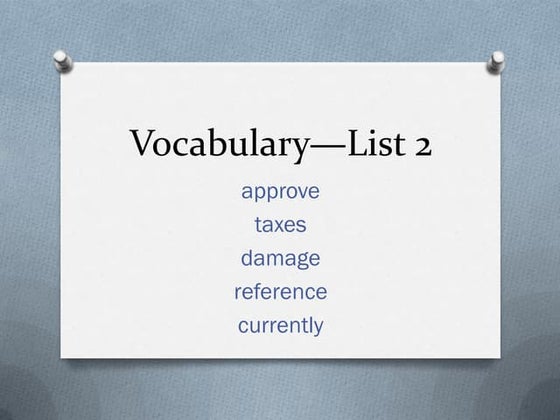 Vocabulary—List 2

approve
taxes
damage
reference
currently